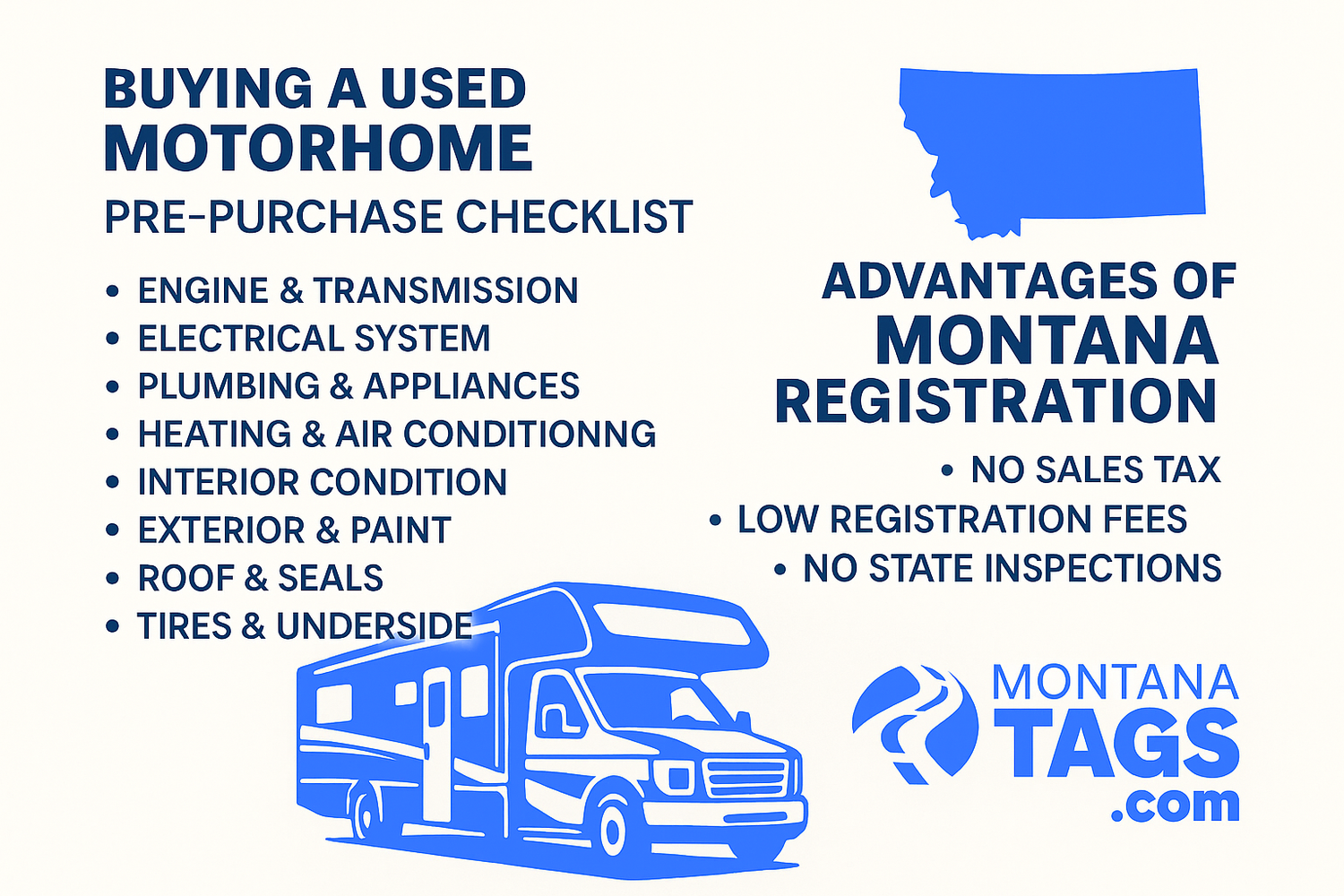 BUYING A USED MOTORHOME

PRE-PURCHASE CHECKLIST

• ENGINE & TRANSMISSION
• ELECTRICAL SYSTEM
• PLUMBING & APPLIANCES
• HEATING & AIR CONDITIONNG
• INTERIOR CONDITION
• EXTERIOR & PAINT
• ROOF & SEALS
• TIRES & UNDERSIDE

ADVANTAGES OF MONTANA REGISTRATION

• NO SALES TAX
• LOW REGISTRATION FEES
• NO STATE INSPECTIONS

MONTANA TAGS .com